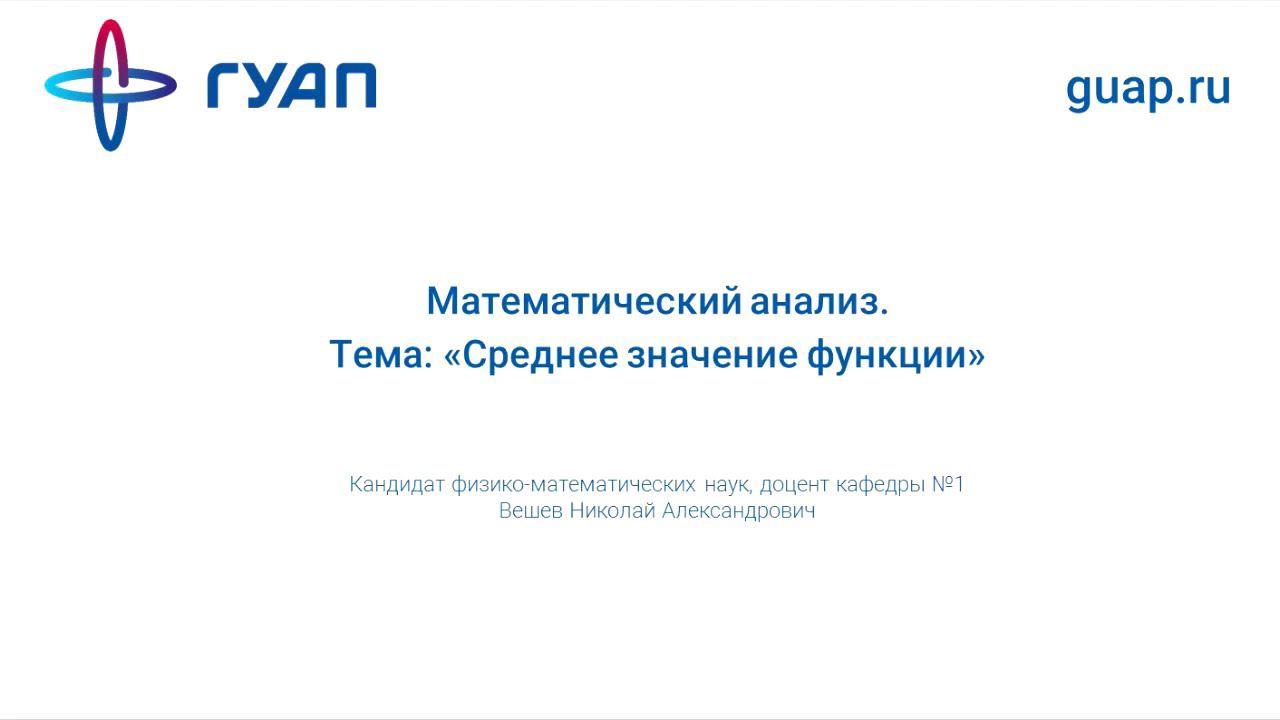 ГУАП

guap.ru

Математический анализ.
Тема: «Среднее значение функции»

Кандидат физико-математических наук, доцент кафедры №1
Вешев Николай Александрович